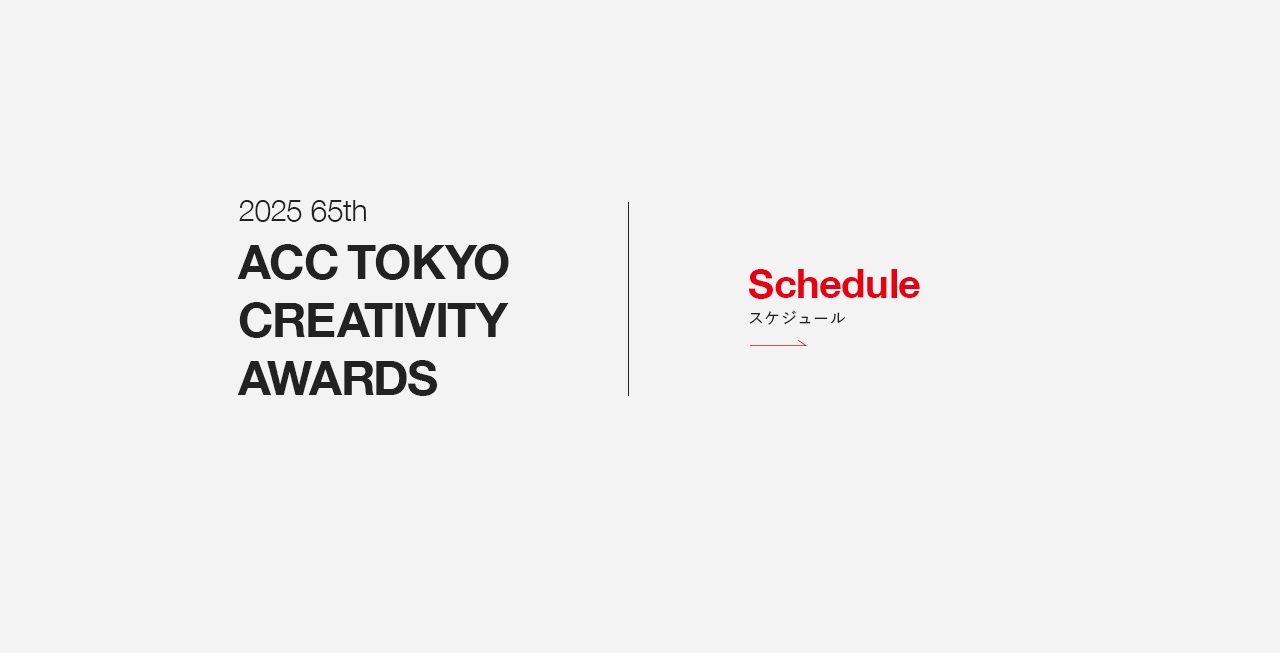 2025 65th
ACC TOKYO CREATIVITY AWARDS

Schedule
スケジュール